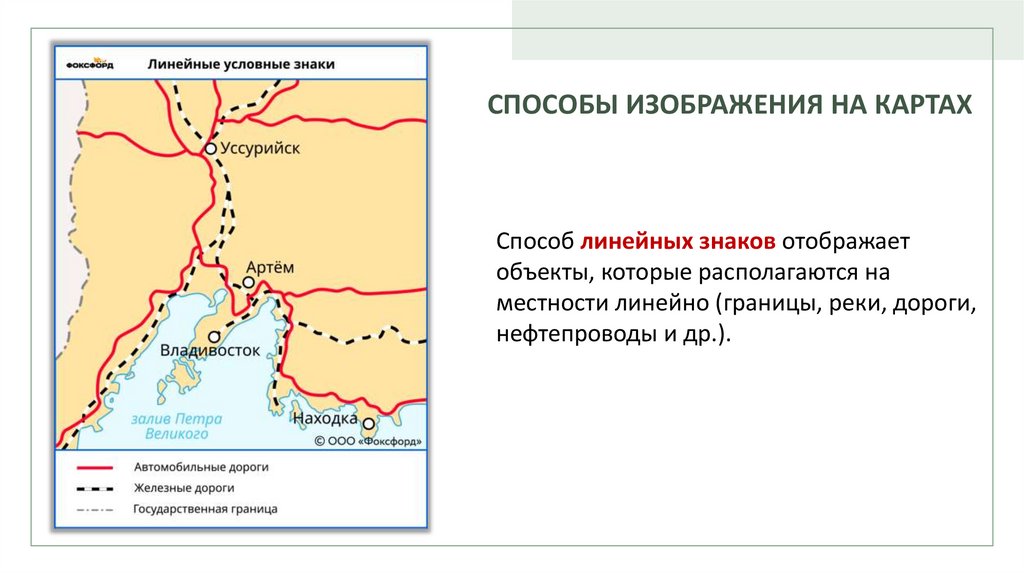 ФОКСФОРД
Линейные условные знаки

Уссурийск
Артём
Владивосток
залив Петра Великого
Находка
© ООО «Фоксфорд»

Автомобильные дороги
Железные дороги
Государственная граница

СПОСОБЫ ИЗОБРАЖЕНИЯ НА КАРТАХ

Способ линейных знаков отображает объекты, которые располагаются на местности линейно (границы, реки, дороги, нефтепроводы и др.).